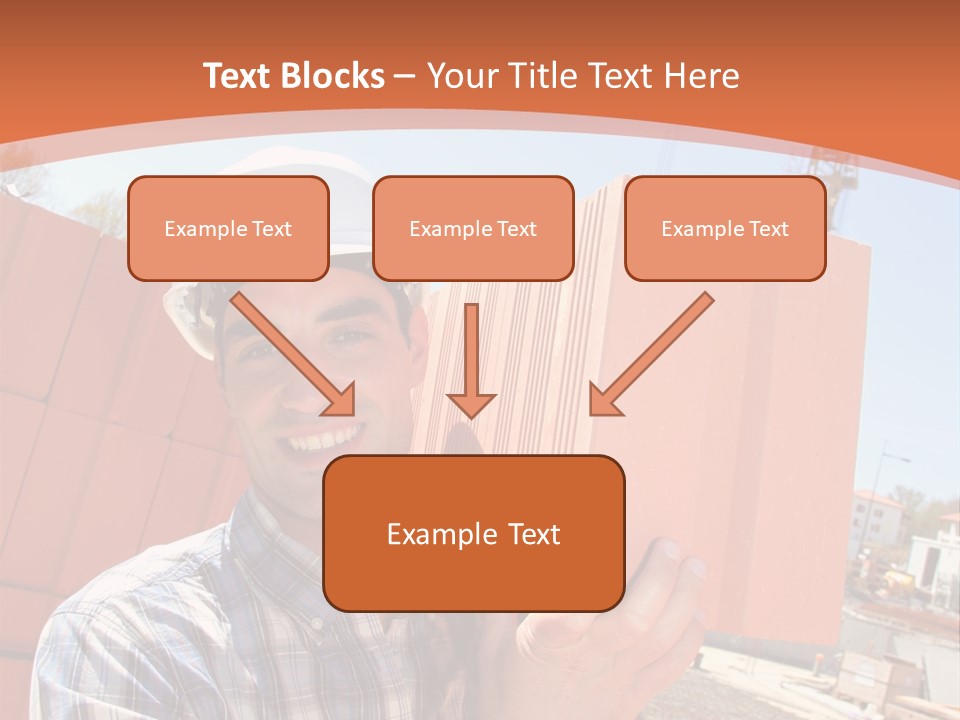 Text Blocks – Your Title Text Here

Example Text

Example Text

Example Text

Example Text